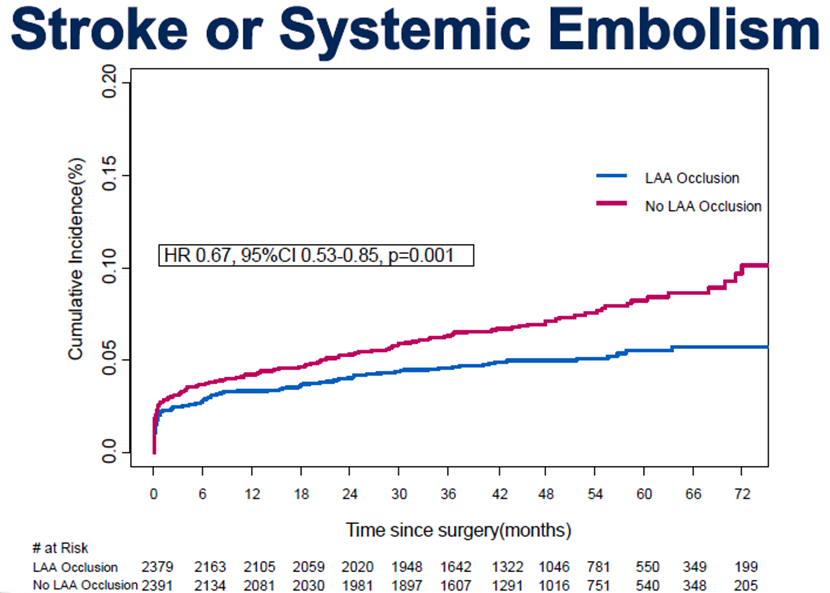 Stroke or Systemic Embolism

Cumulative Incidence(%)

0.20
0.15
0.10
0.05
0.0

LAA Occlusion
No LAA Occlusion

HR 0.67, 95%CI 0.53-0.85, p=0.001

0 6 12 18 24 30 36 42 48 54 60 66 72

Time since surgery(months)

# at Risk

| | | | | | | | | | | | | | |
|---|---|---|---|---|---|---|---|---|---|---|---|---|---|
| LAA Occlusion | 2379 | 2163 | 2105 | 2059 | 2020 | 1948 | 1642 | 1322 | 1046 | 781 | 550 | 349 | 199 |
| No LAA Occlusion | 2391 | 2134 | 2081 | 2030 | 1981 | 1897 | 1607 | 1291 | 1016 | 751 | 540 | 348 | 205 |